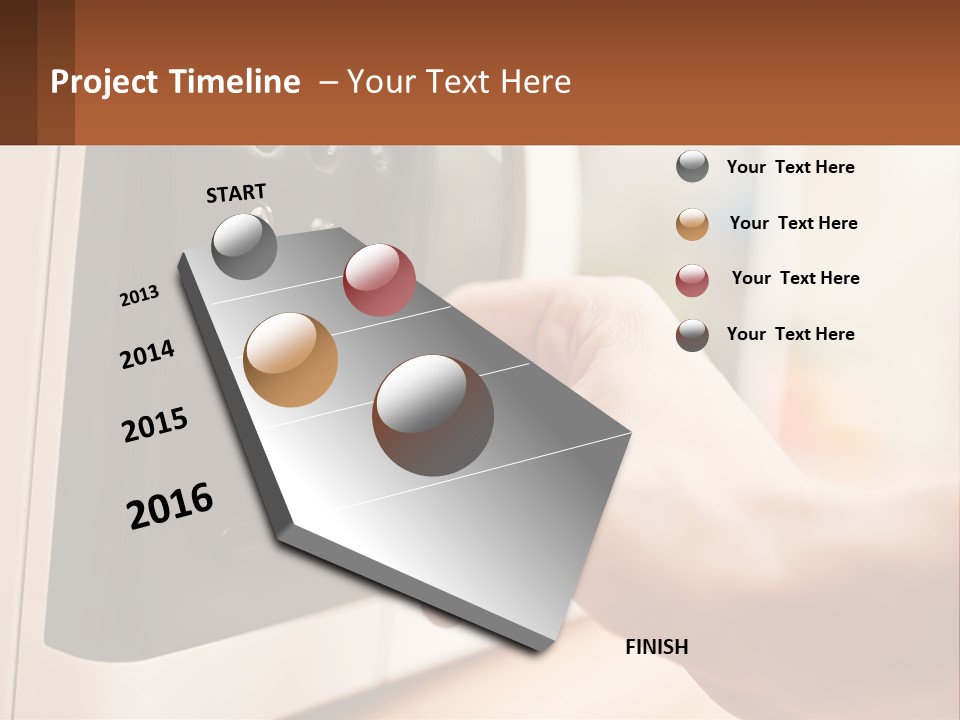 Project Timeline – Your Text Here

START

2013

2014

2015

2016

FINISH

Your Text Here

Your Text Here

Your Text Here

Your Text Here